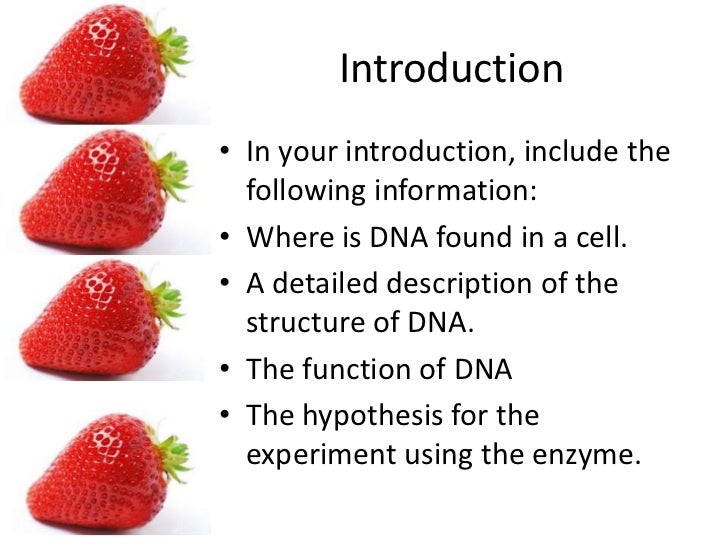 Introduction

• In your introduction, include the following information:
• Where is DNA found in a cell.
• A detailed description of the structure of DNA.
• The function of DNA
• The hypothesis for the experiment using the enzyme.